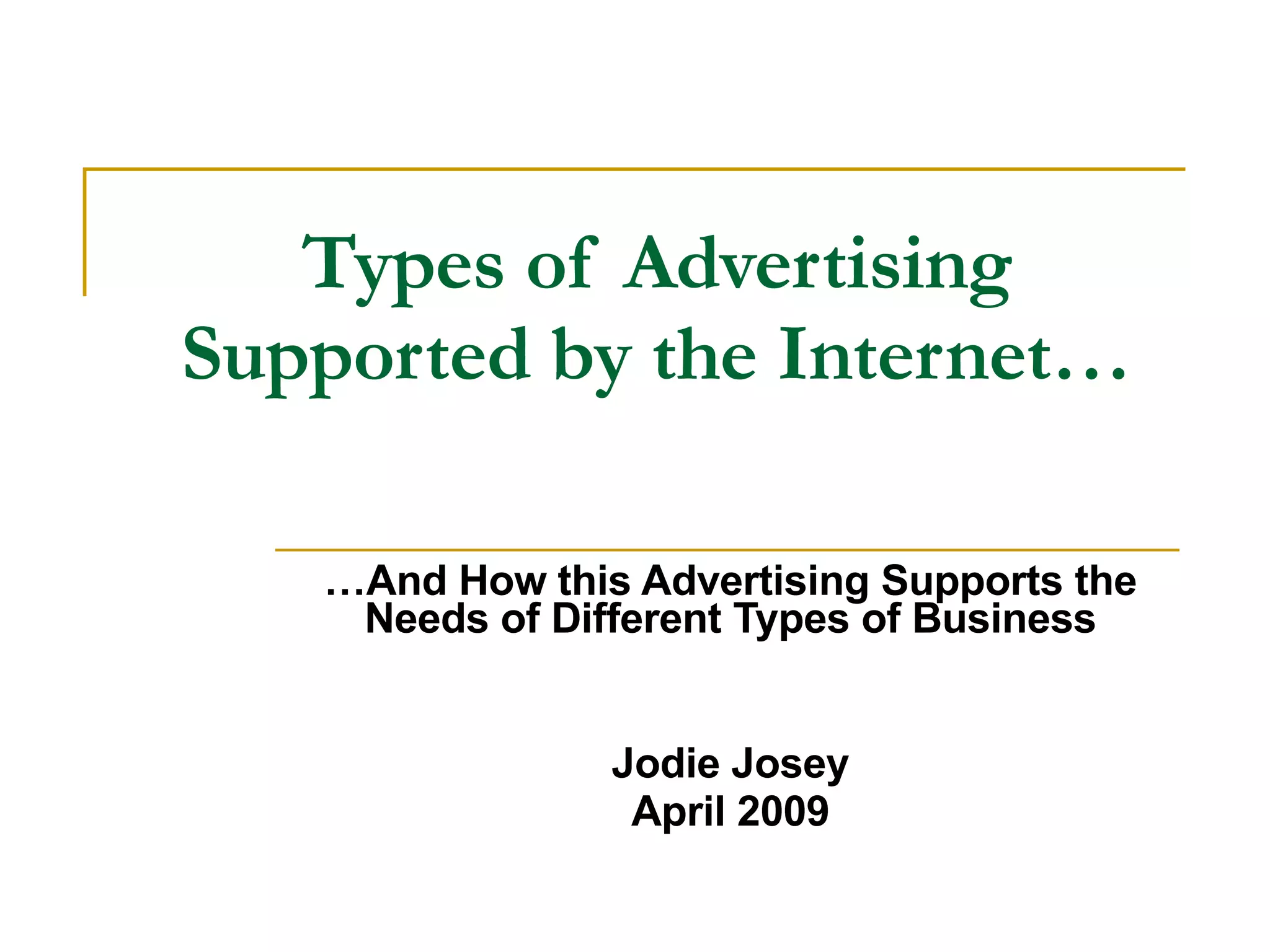 Types of Advertising Supported by the Internet…

…And How this Advertising Supports the Needs of Different Types of Business

Jodie Josey
April 2009